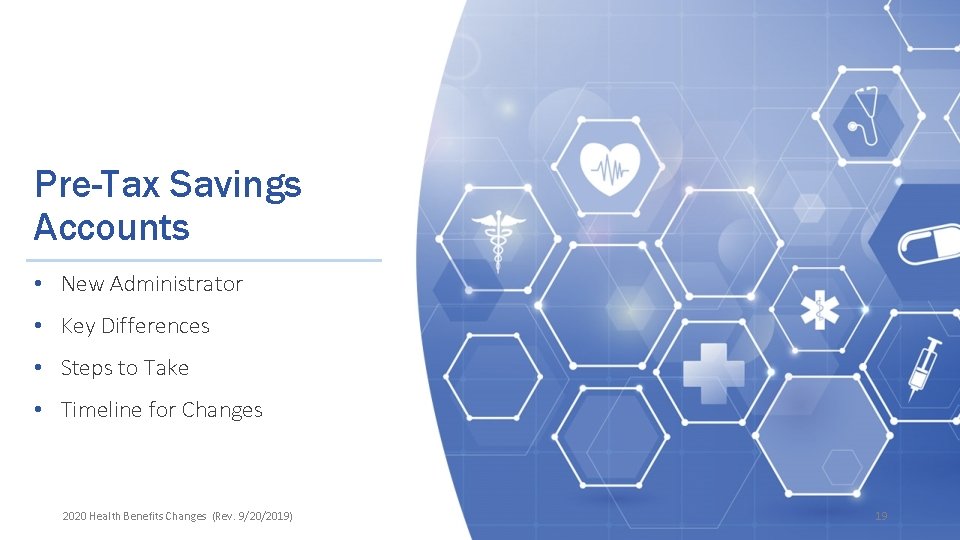 Pre-Tax Savings Accounts

• New Administrator
• Key Differences
• Steps to Take
• Timeline for Changes

2020 Health Benefits Changes (Rev. 9/20/2019)

19